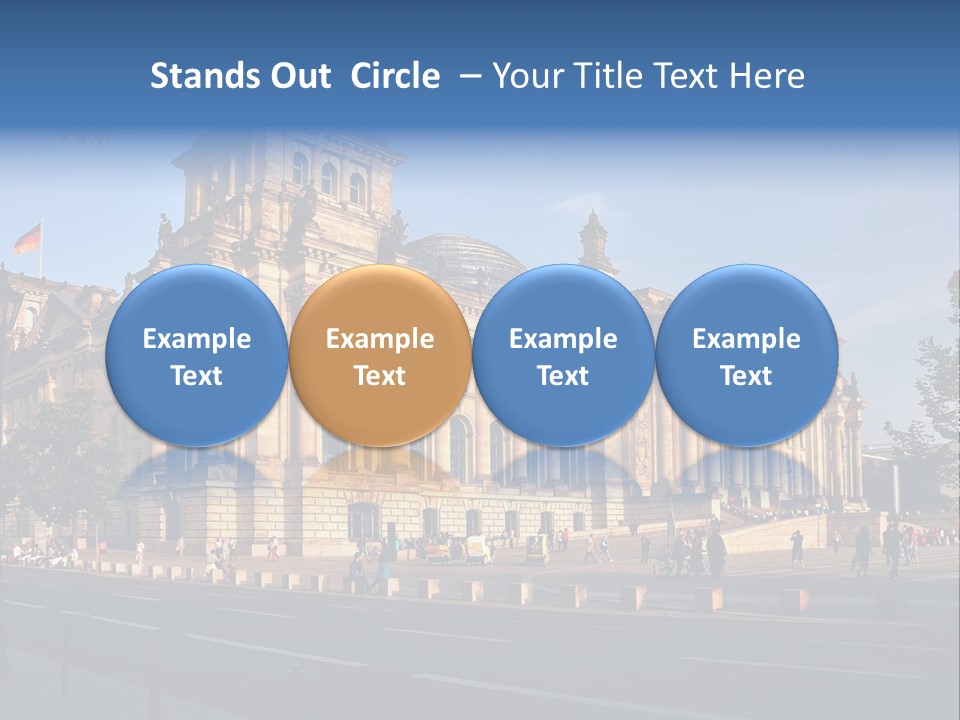 Stands Out Circle – Your Title Text Here

Example Text

Example Text

Example Text

Example Text